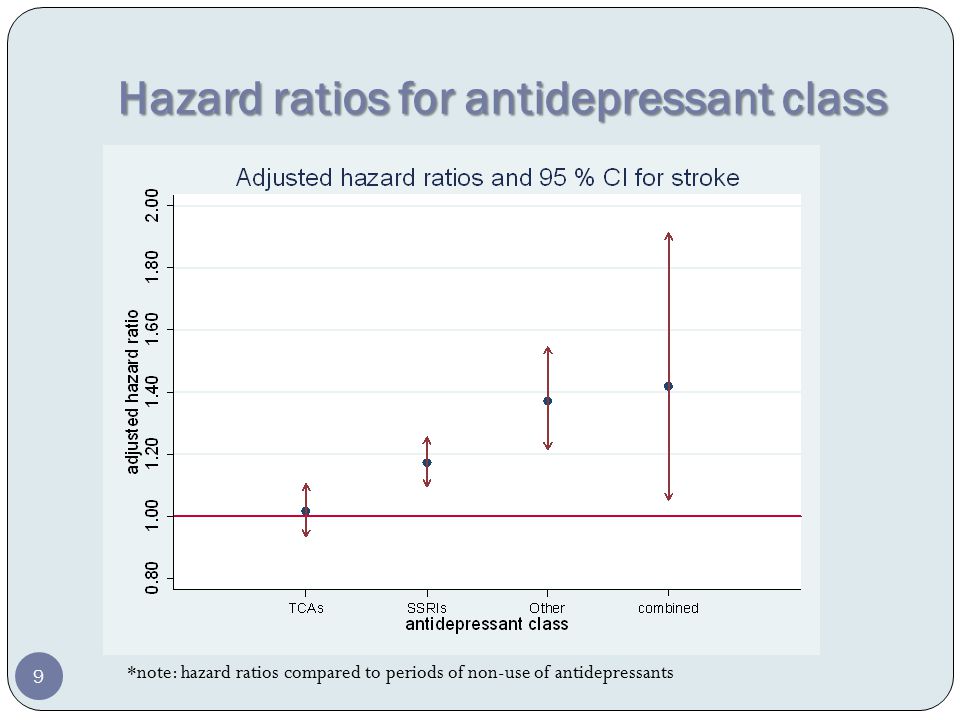 Hazard ratios for antidepressant class

Adjusted hazard ratios and 95 % CI for stroke

adjusted hazard ratio

2.00
1.80
1.60
1.40
1.20
1.00
0.80

TCAs
SSRIs
Other
combined

antidepressant class

9

*note: hazard ratios compared to periods of non-use of antidepressants